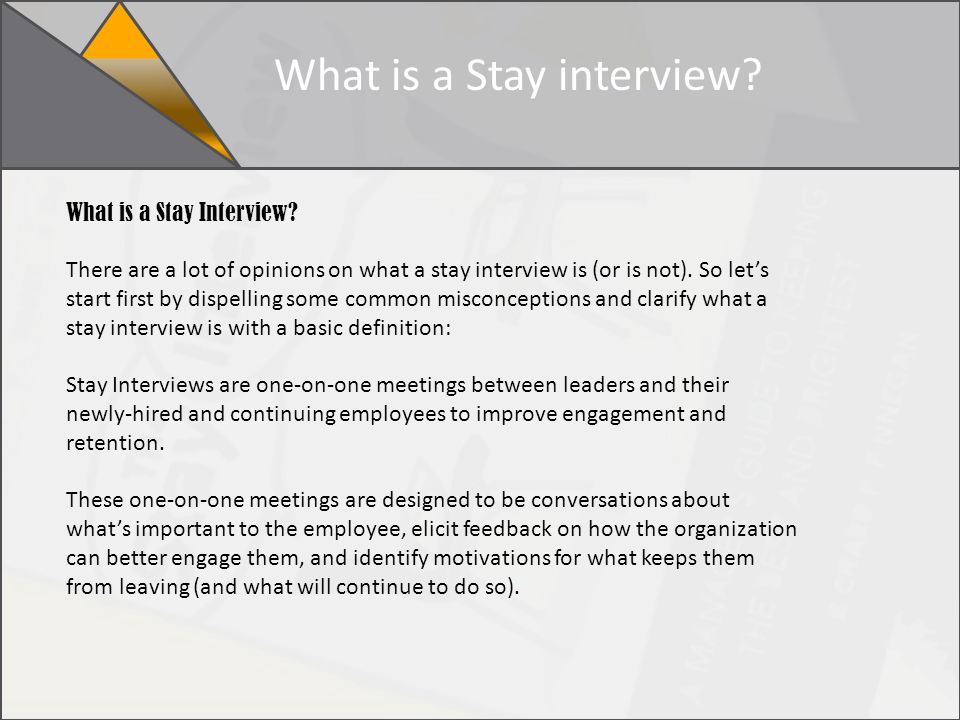 What is a Stay interview?

What is a Stay Interview?

There are a lot of opinions on what a stay interview is (or is not). So let's start first by dispelling some common misconceptions and clarify what a stay interview is with a basic definition:

Stay Interviews are one-on-one meetings between leaders and their newly-hired and continuing employees to improve engagement and retention.

These one-on-one meetings are designed to be conversations about what's important to the employee, elicit feedback on how the organization can better engage them, and identify motivations for what keeps them from leaving (and what will continue to do so).